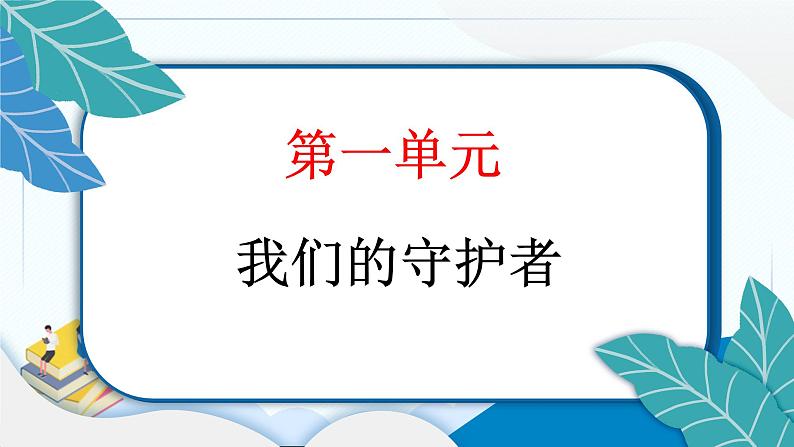 第一单元

我们的守护者